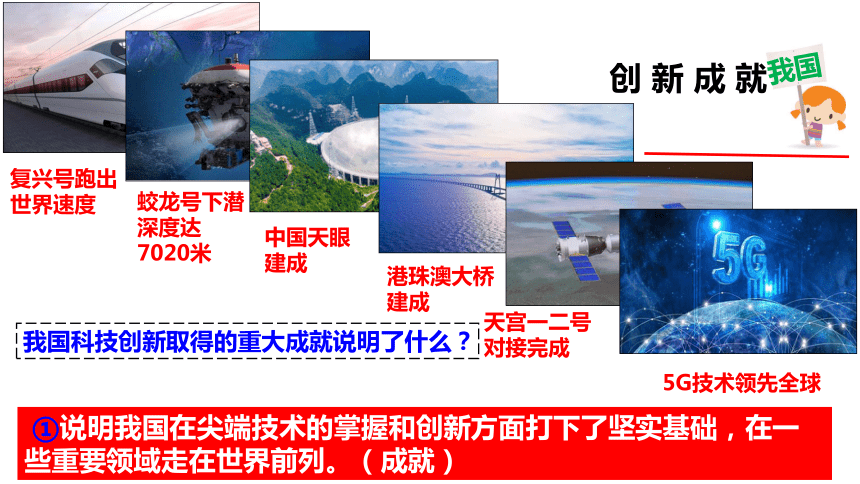 创新成就我国

复兴号跑出世界速度

蛟龙号下潜深度达7020米

中国天眼建成

港珠澳大桥建成

天宫一二号对接完成

5G

5G技术领先全球

我国科技创新取得的重大成就说明了什么？

①说明我国在尖端技术的掌握和创新方面打下了坚实基础，在一些重要领域走在世界前列。（成就）